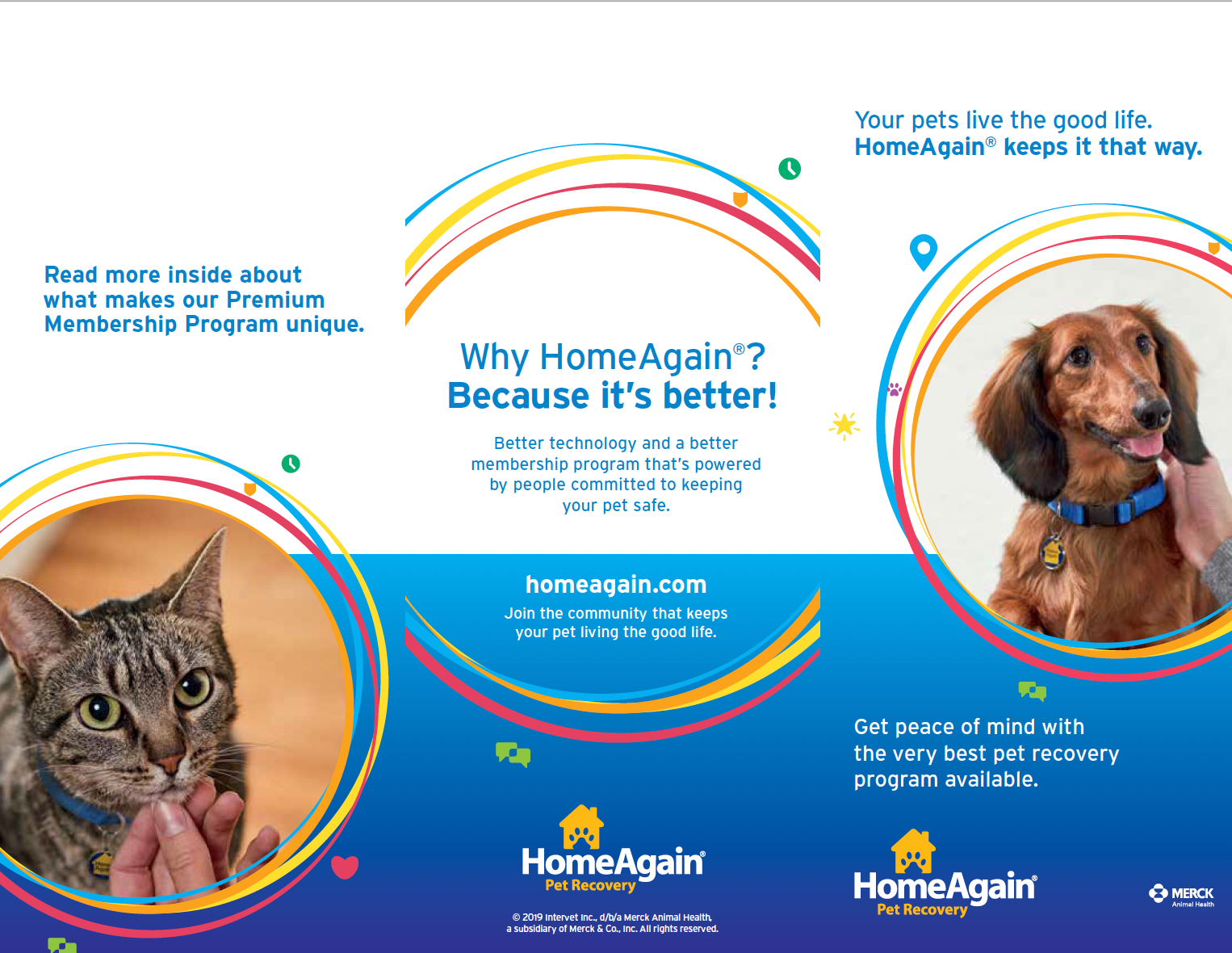 Read more inside about what makes our Premium Membership Program unique.

Why HomeAgain®? Because it's better!

Better technology and a better membership program that's powered by people committed to keeping your pet safe.

homeagain.com

Join the community that keeps your pet living the good life.

HomeAgain®
Pet Recovery

© 2019 Intervet Inc., d/b/a Merck Animal Health, a subsidiary of Merck & Co., Inc. All rights reserved.

Your pets live the good life. HomeAgain® keeps it that way.

Get peace of mind with the very best pet recovery program available.

HomeAgain®
Pet Recovery

MERCK
Animal Health